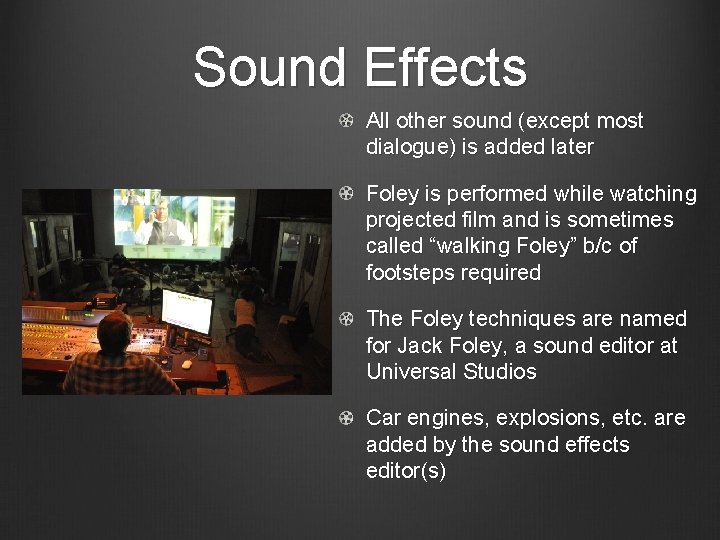 Sound Effects

All other sound (except most dialogue) is added later

Foley is performed while watching projected film and is sometimes called “walking Foley” b/c of footsteps required

The Foley techniques are named for Jack Foley, a sound editor at Universal Studios

Car engines, explosions, etc. are added by the sound effects editor(s)